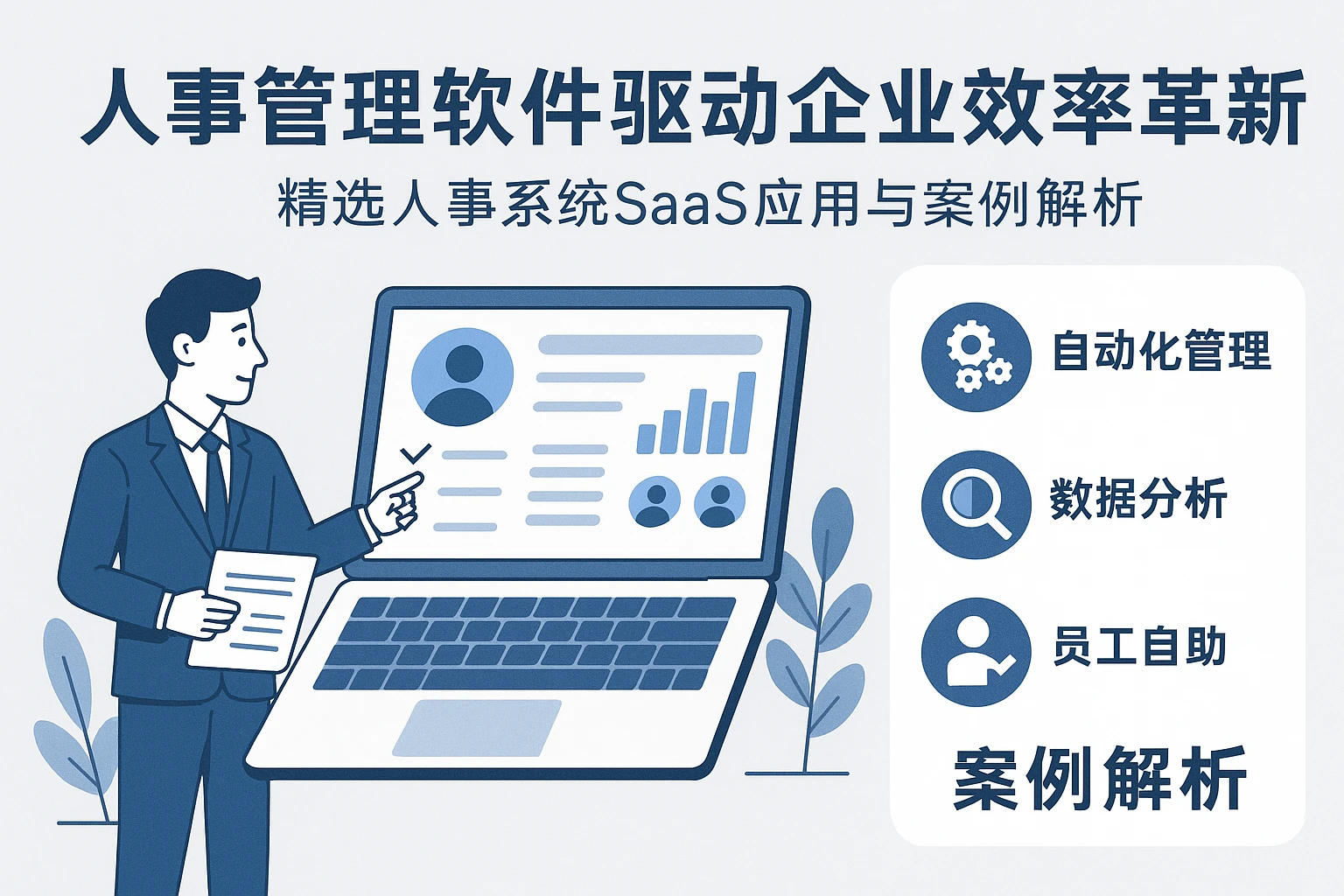 人事管理软件驱动企业效率革新

精选人事系统SaaS应用与案例解析

自动化管理

数据分析

员工自助

案例解析